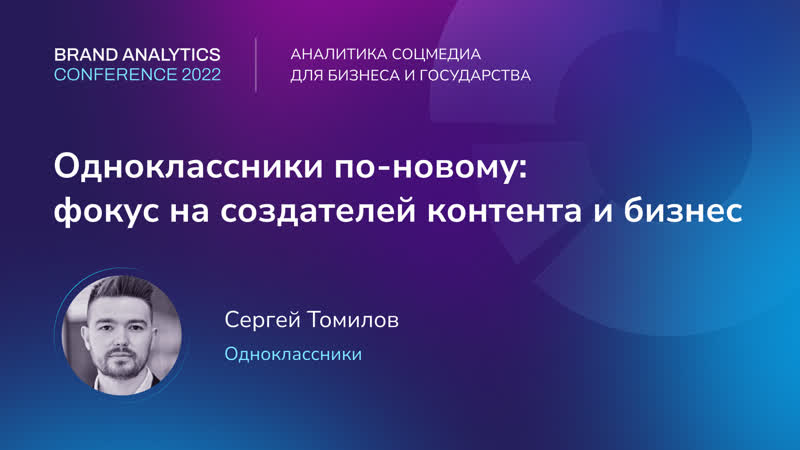 BRAND ANALYTICS
CONFERENCE 2022

АНАЛИТИКА СОЦМЕДИА
ДЛЯ БИЗНЕСА И ГОСУДАРСТВА

Одноклассники по-новому:
фокус на создателей контента и бизнес

Сергей Томилов
Одноклассники